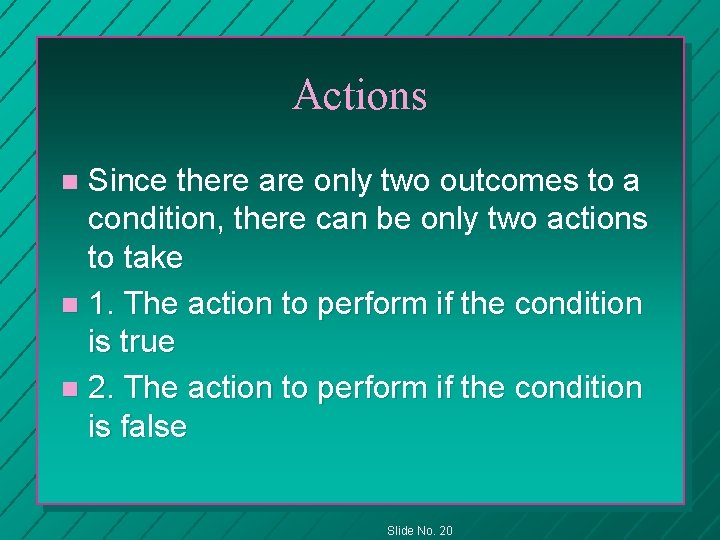 Actions

Since there are only two outcomes to a condition, there can be only two actions to take

1. The action to perform if the condition is true

2. The action to perform if the condition is false

Slide No. 20